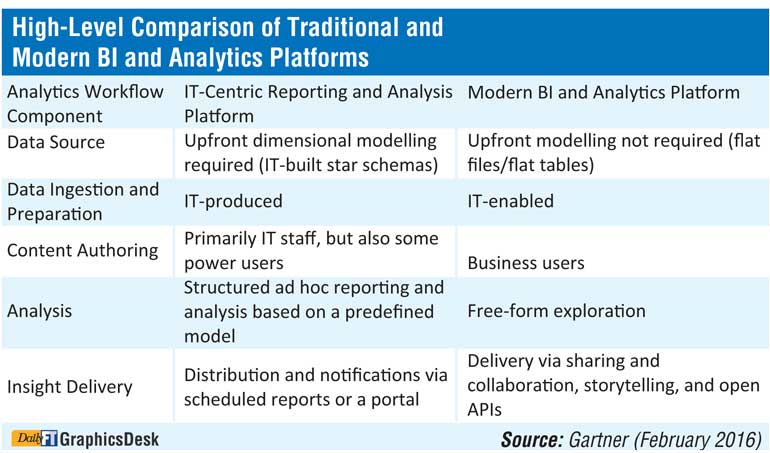 High-Level Comparison of Traditional and Modern BI and Analytics Platforms

| Analytics Workflow Component | IT-Centric Reporting and Analysis Platform | Modern BI and Analytics Platform |
|---|---|---|
| Data Source | Upfront dimensional modelling required (IT-built star schemas) | Upfront modelling not required (flat files/flat tables) |
| Data Ingestion and Preparation | IT-produced | IT-enabled |
| Content Authoring | Primarily IT staff, but also some power users | Business users |
| Analysis | Structured ad hoc reporting and analysis based on a predefined model | Free-form exploration |
| Insight Delivery | Distribution and notifications via scheduled reports or a portal | Delivery via sharing and collaboration, storytelling, and open APIs |

Daily FT GraphicsDesk

Source: Gartner (February 2016)